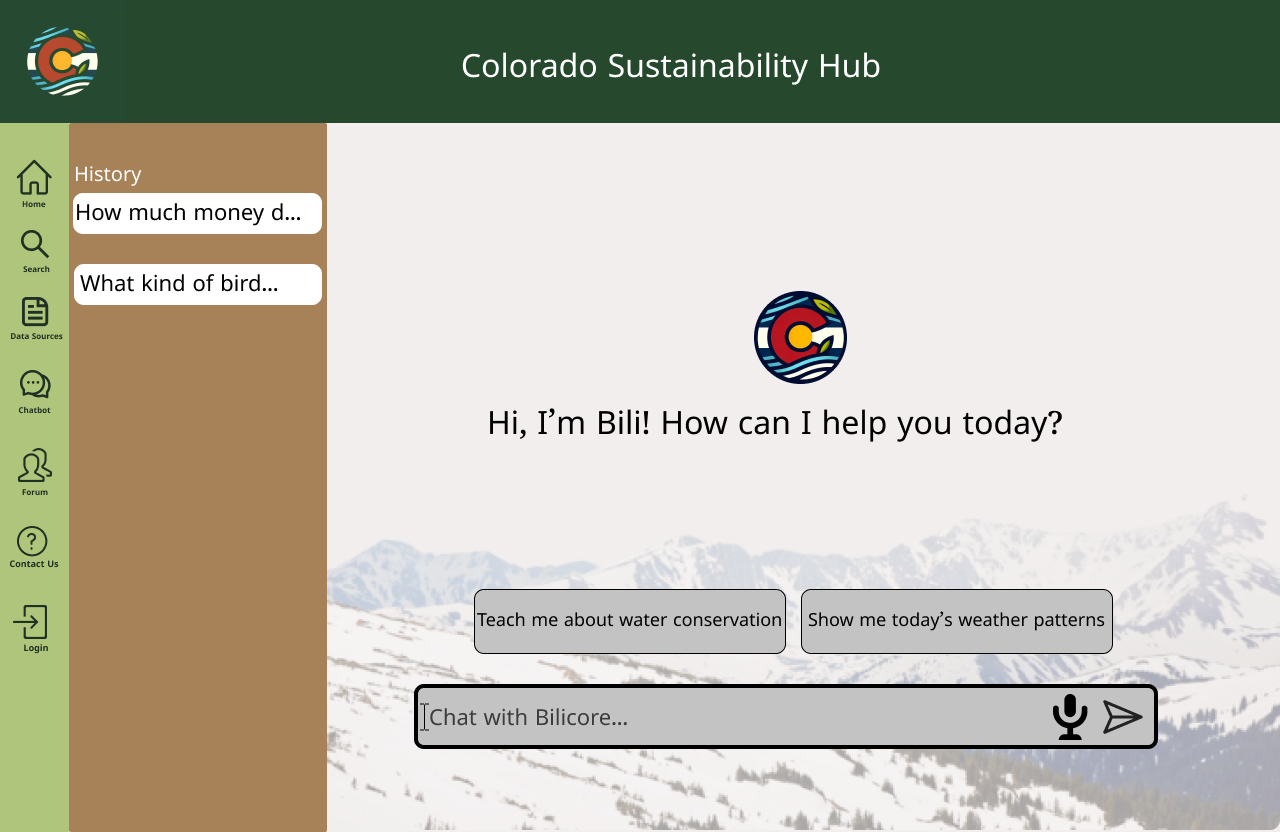 Colorado Sustainability Hub

Home
Search
Data Sources
Chatbot
Forum
Contact Us
Login

History
How much money d...
What kind of bird...

Hi, I'm Bili! How can I help you today?

Teach me about water conservation
Show me today's weather patterns

Chat with Bilicore...